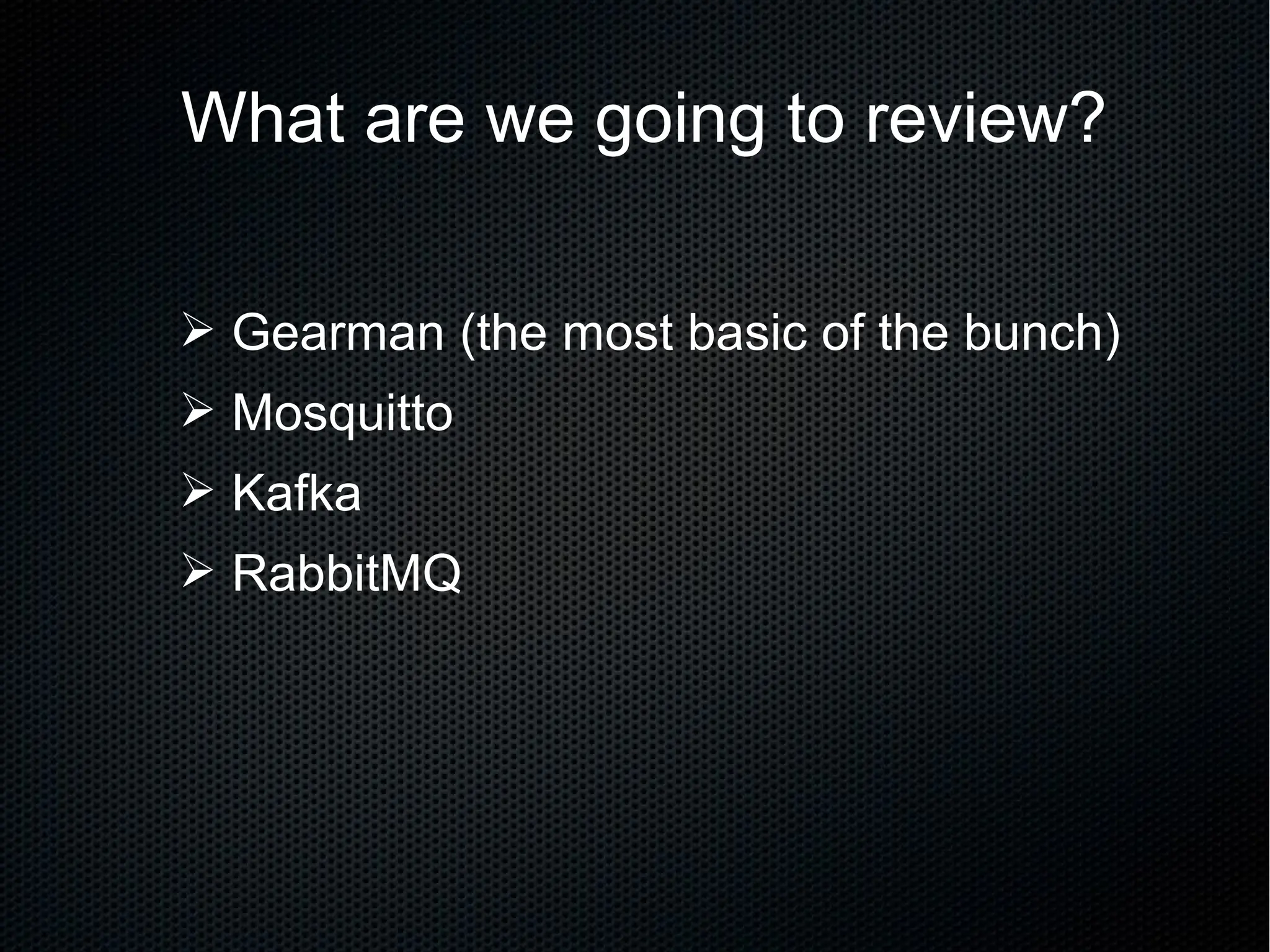 What are we going to review?

➢ Gearman (the most basic of the bunch)
➢ Mosquitto
➢ Kafka
➢ RabbitMQ